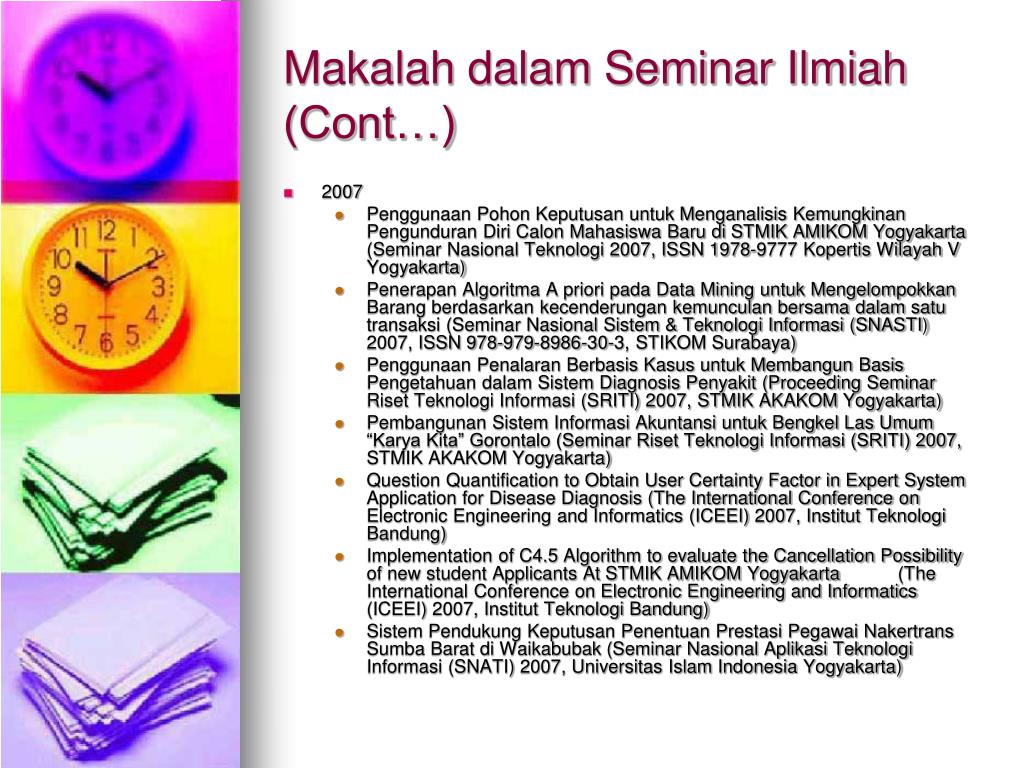 Makalah dalam Seminar Ilmiah (Cont…)

2007

Penggunaan Pohon Keputusan untuk Menganalisis Kemungkinan Pengunduran Diri Calon Mahasiswa Baru di STMIK AMIKOM Yogyakarta (Seminar Nasional Teknologi 2007, ISSN 1978-9777 Kopertis Wilayah V Yogyakarta)

Penerapan Algoritma A priori pada Data Mining untuk Mengelompokkan Barang berdasarkan kecenderungan kemunculan bersama dalam satu transaksi (Seminar Nasional Sistem & Teknologi Informasi (SNASTI) 2007, ISSN 978-979-8986-30-3, STIKOM Surabaya)

Penggunaan Penalaran Berbasis Kasus untuk Membangun Basis Pengetahuan dalam Sistem Diagnosis Penyakit (Proceeding Seminar Riset Teknologi Informasi (SRITI) 2007, STMIK AKAKOM Yogyakarta)

Pembangunan Sistem Informasi Akuntansi untuk Bengkel Las Umum "Karya Kita" Gorontalo (Seminar Riset Teknologi Informasi (SRITI) 2007, STMIK AKAKOM Yogyakarta)

Question Quantification to Obtain User Certainty Factor in Expert System Application for Disease Diagnosis (The International Conference on Electronic Engineering and Informatics (ICEEI) 2007, Institut Teknologi Bandung)

Implementation of C4.5 Algorithm to evaluate the Cancellation Possibility of new student Applicants At STMIK AMIKOM Yogyakarta (The International Conference on Electronic Engineering and Informatics (ICEEI) 2007, Institut Teknologi Bandung)

Sistem Pendukung Keputusan Penentuan Prestasi Pegawai Nakertrans Sumba Barat di Waikabubak (Seminar Nasional Aplikasi Teknologi Informasi (SNATI) 2007, Universitas Islam Indonesia Yogyakarta)